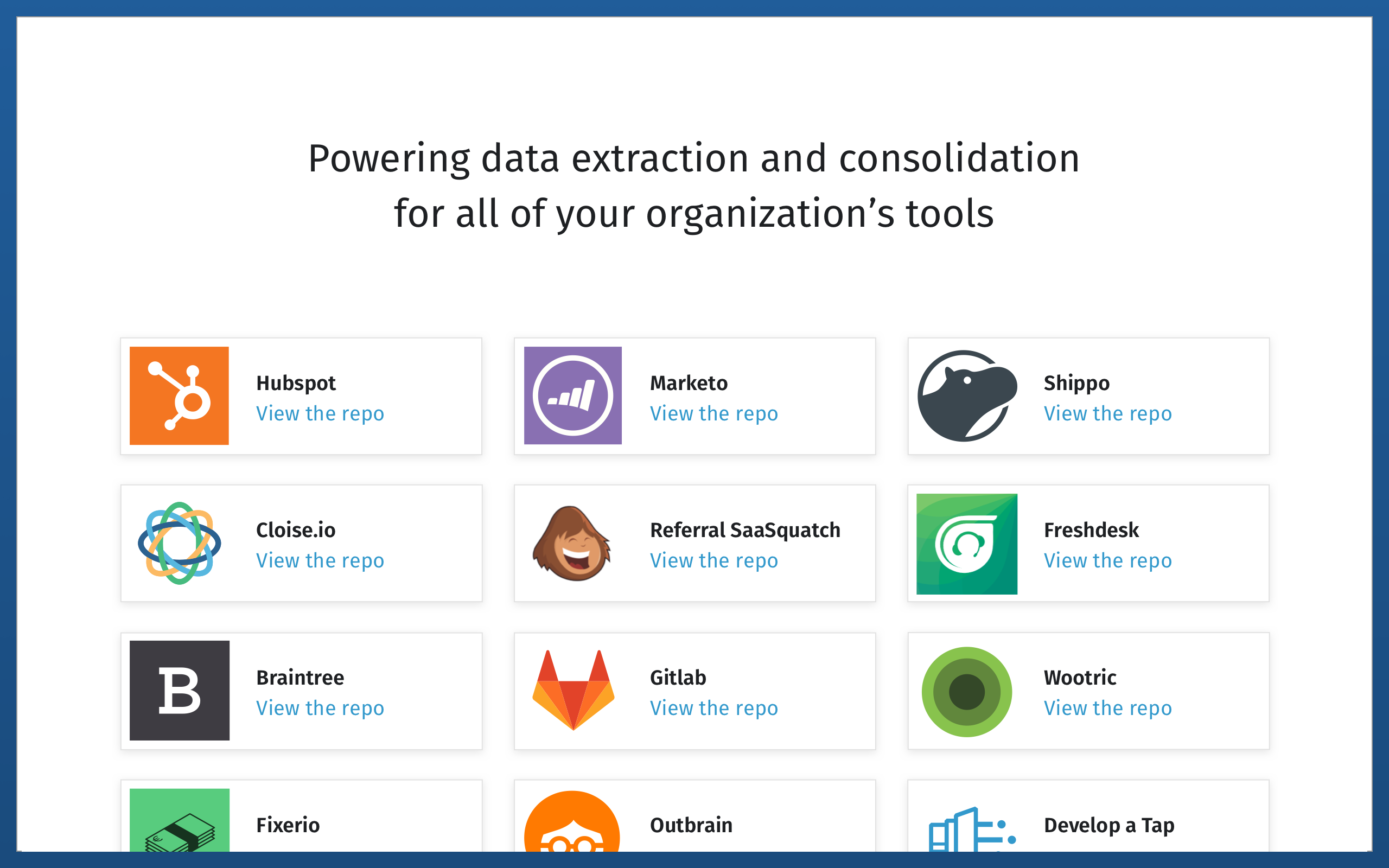 Powering data extraction and consolidation for all of your organization’s tools

Hubspot
View the repo

Marketo
View the repo

Shippo
View the repo

Cloise.io
View the repo

Referral SaaSquatch
View the repo

Freshdesk
View the repo

B

Braintree
View the repo

Gitlab
View the repo

Wootric
View the repo

Fixerio

Outbrain

Develop a Tap